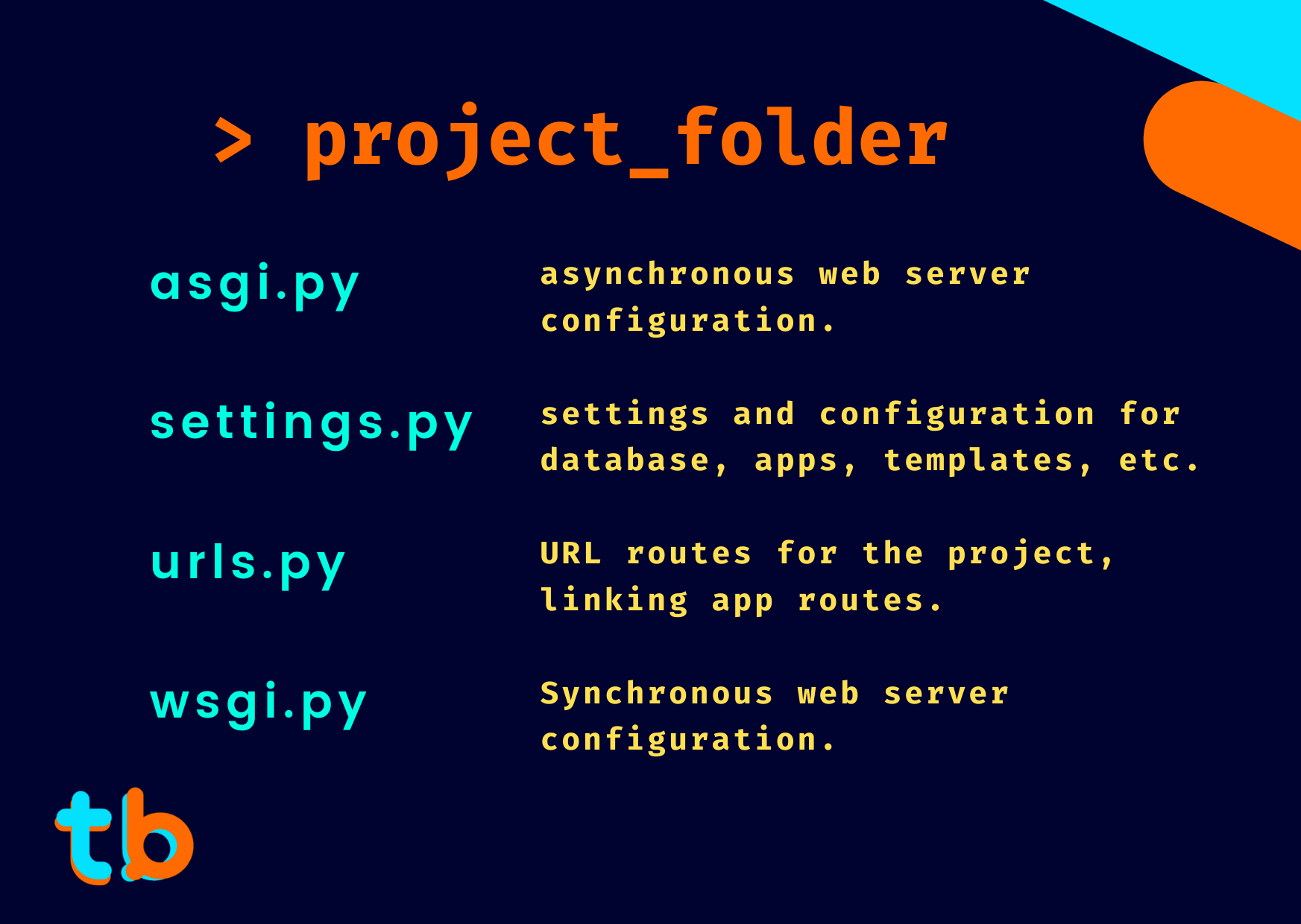 > project_folder

asgi.py asynchronous web server configuration.

settings.py settings and configuration for database, apps, templates, etc.

urls.py URL routes for the project, linking app routes.

wsgi.py Synchronous web server configuration.

tb